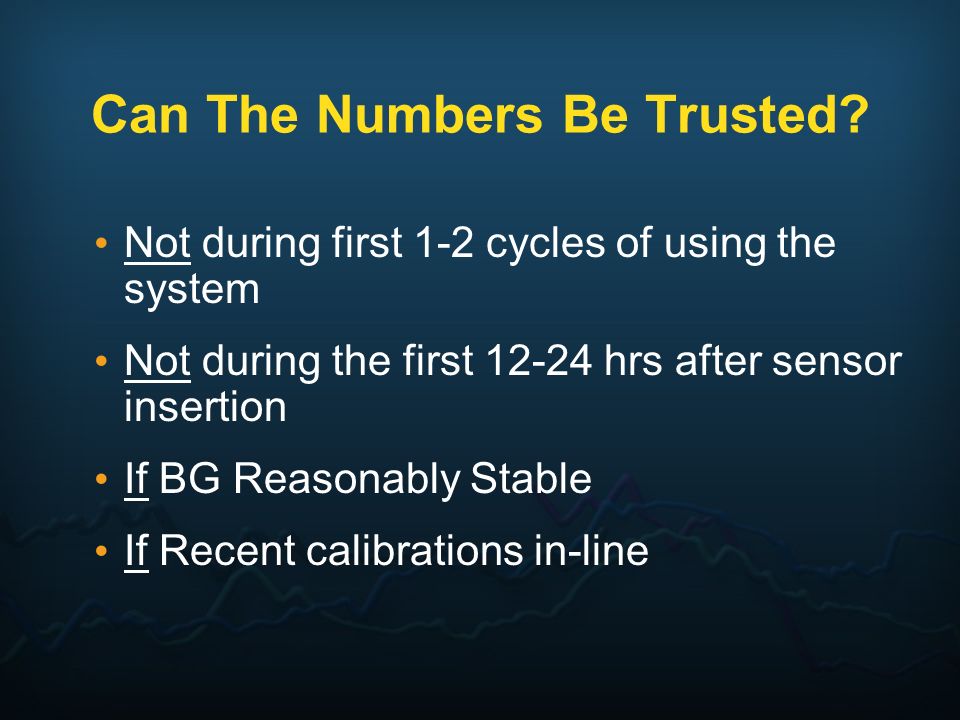 Can The Numbers Be Trusted?

• Not during first 1-2 cycles of using the system

• Not during the first 12-24 hrs after sensor insertion

• If BG Reasonably Stable

• If Recent calibrations in-line